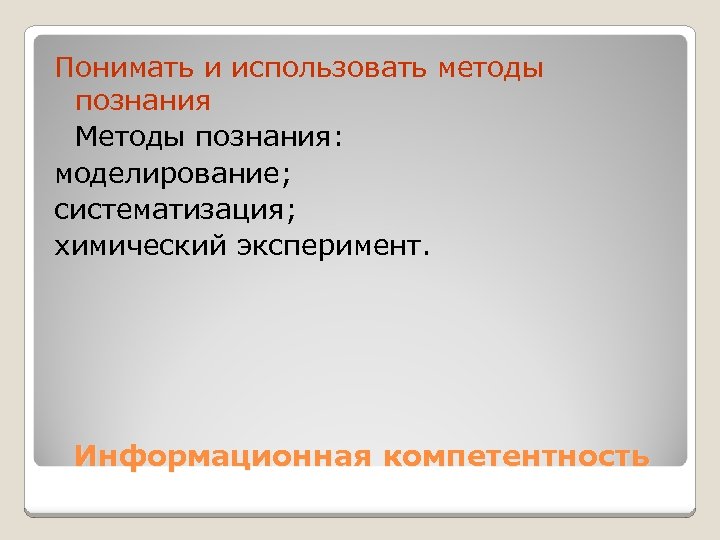 Понимать и использовать методы познания

Методы познания:
моделирование;
систематизация;
химический эксперимент.

Информационная компетентность